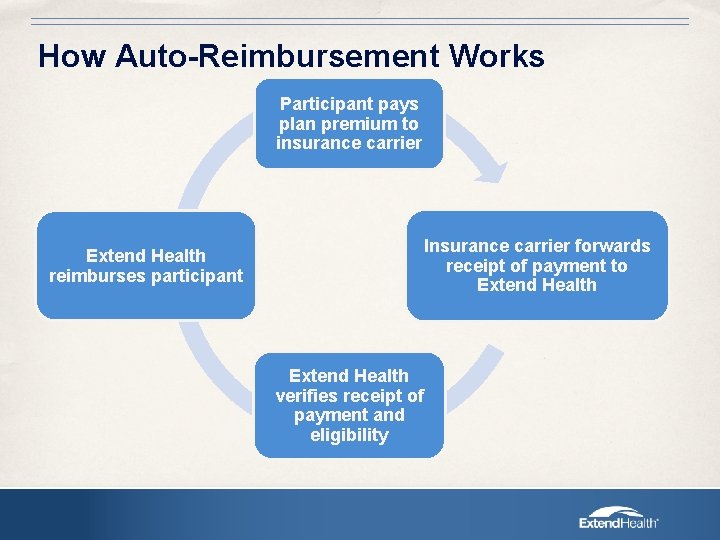 How Auto-Reimbursement Works

Participant pays plan premium to insurance carrier

Insurance carrier forwards receipt of payment to Extend Health

Extend Health verifies receipt of payment and eligibility

Extend Health reimburses participant

ExtendHealth